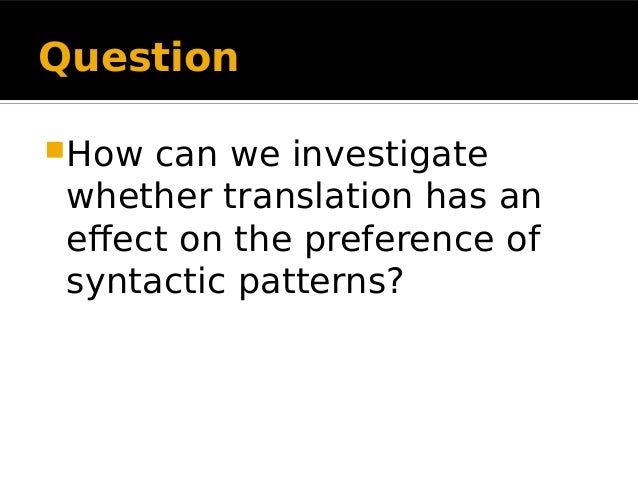 Question

How can we investigate whether translation has an effect on the preference of syntactic patterns?